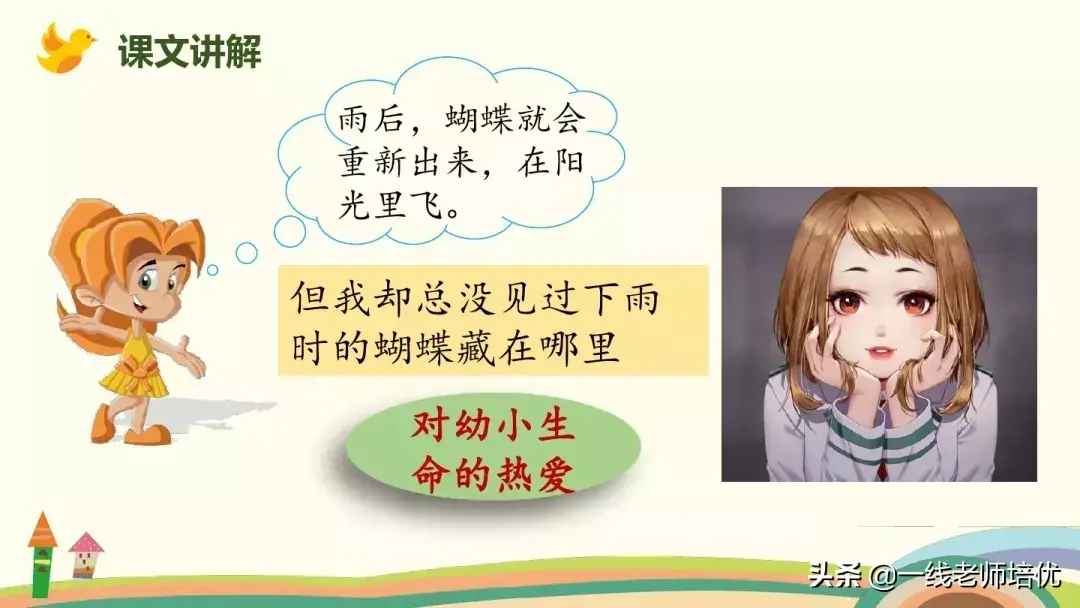 课文讲解

雨后，蝴蝶就会重新出来，在阳光里飞。

但我却总没见过下雨时的蝴蝶藏在哪里

对幼小生命的热爱

头条 @一线老师培优